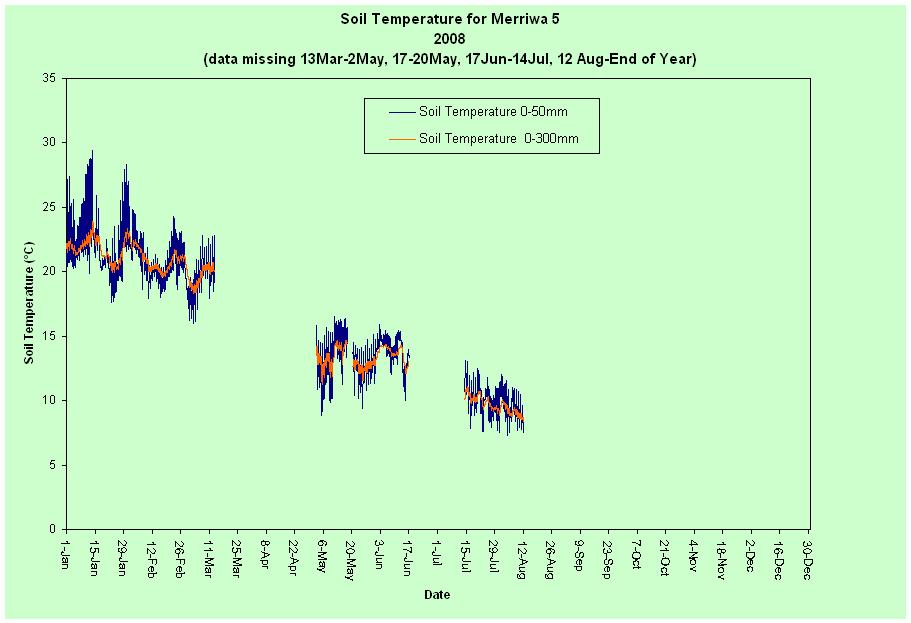 Soil Temperature for Merriwa 5
2008
(data missing 13Mar-2May, 17-20May, 17Jun-14Jul, 12 Aug-End of Year)

Soil Temperature 0-50mm
Soil Temperature 0-300mm

Soil Temperature (°C)

35
30
25
20
15
10
5
0

1-Jan
15-Jan
29-Jan
12-Feb
26-Feb
11-Mar
25-Mar
8-Apr
22-Apr
6-May
20-May
3-Jun
17-Jun
1-Jul
15-Jul
29-Jul
12-Aug
26-Aug
9-Sep
23-Sep
7-Oct
21-Oct
4-Nov
18-Nov
2-Dec
16-Dec
30-Dec

Date